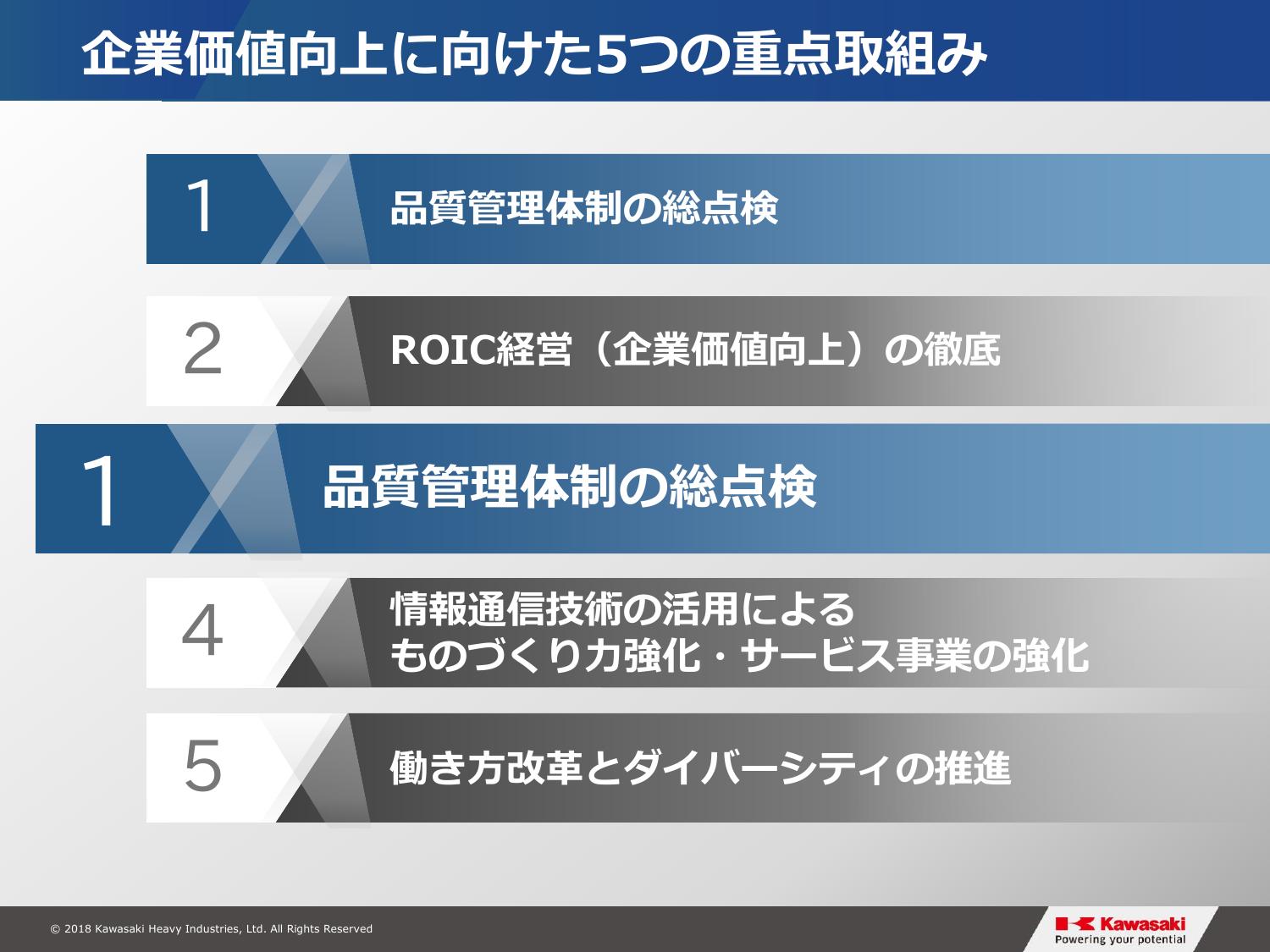 企業価値向上に向けた5つの重点取組み

1 品質管理体制の総点検

2 ROIC経営（企業価値向上）の徹底

1 品質管理体制の総点検

4 情報通信技術の活用による
ものづくり力強化・サービス事業の強化

5 働き方改革とダイバーシティの推進

© 2018 Kawasaki Heavy Industries, Ltd. All Rights Reserved

Kawasaki
Powering your potential